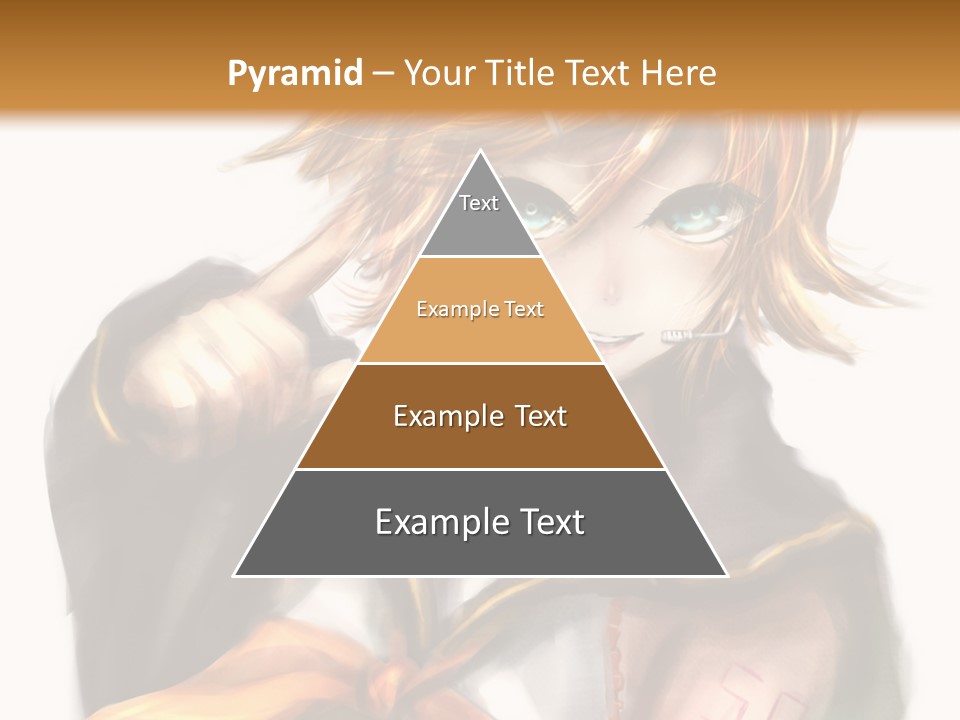 Pyramid – Your Title Text Here

Text

Example Text

Example Text

Example Text